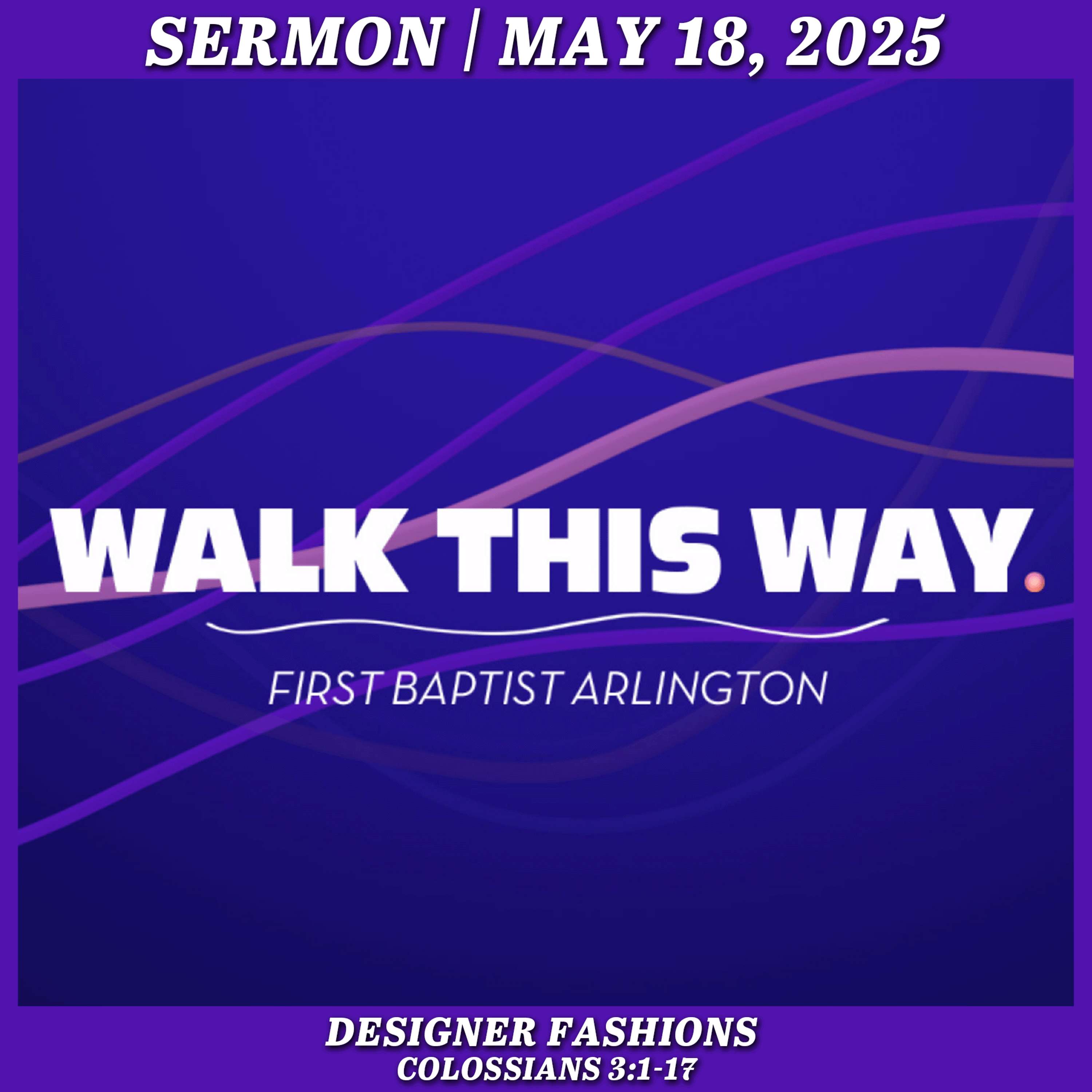 SERMON | MAY 18, 2025

WALK THIS WAY.

FIRST BAPTIST ARLINGTON

DESIGNER FASHIONS
COLOSSIANS 3:1-17